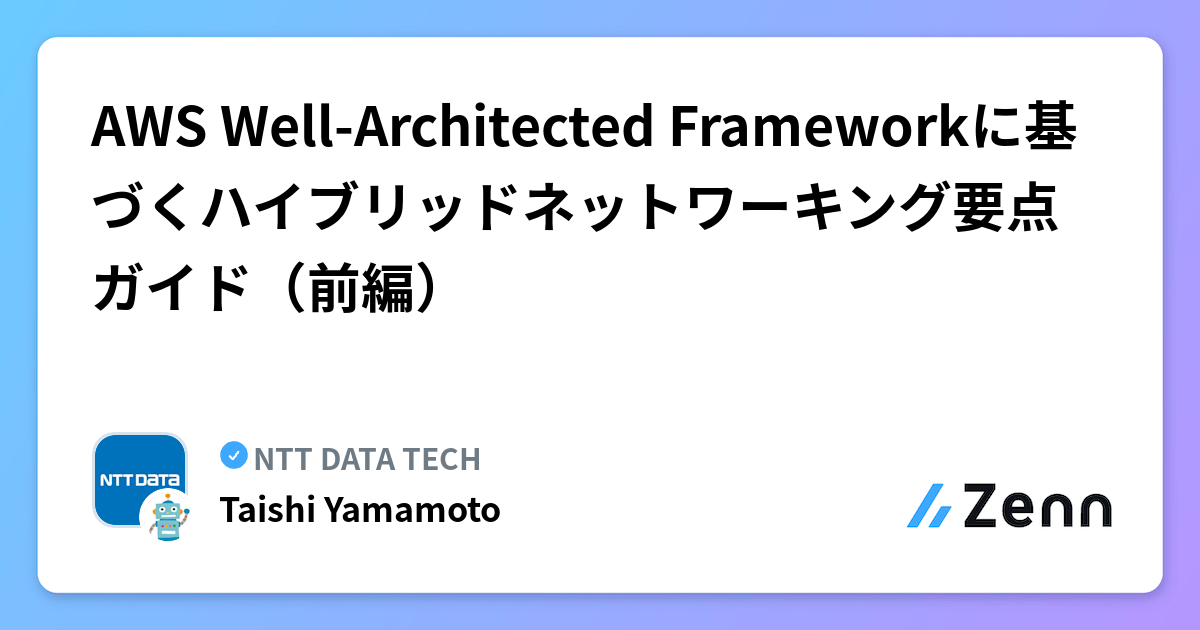 AWS Well-Architected Frameworkに基づくハイブリッドネットワーキング要点ガイド（前編）

NTT DATA

NTT DATA TECH
Taishi Yamamoto

Zenn